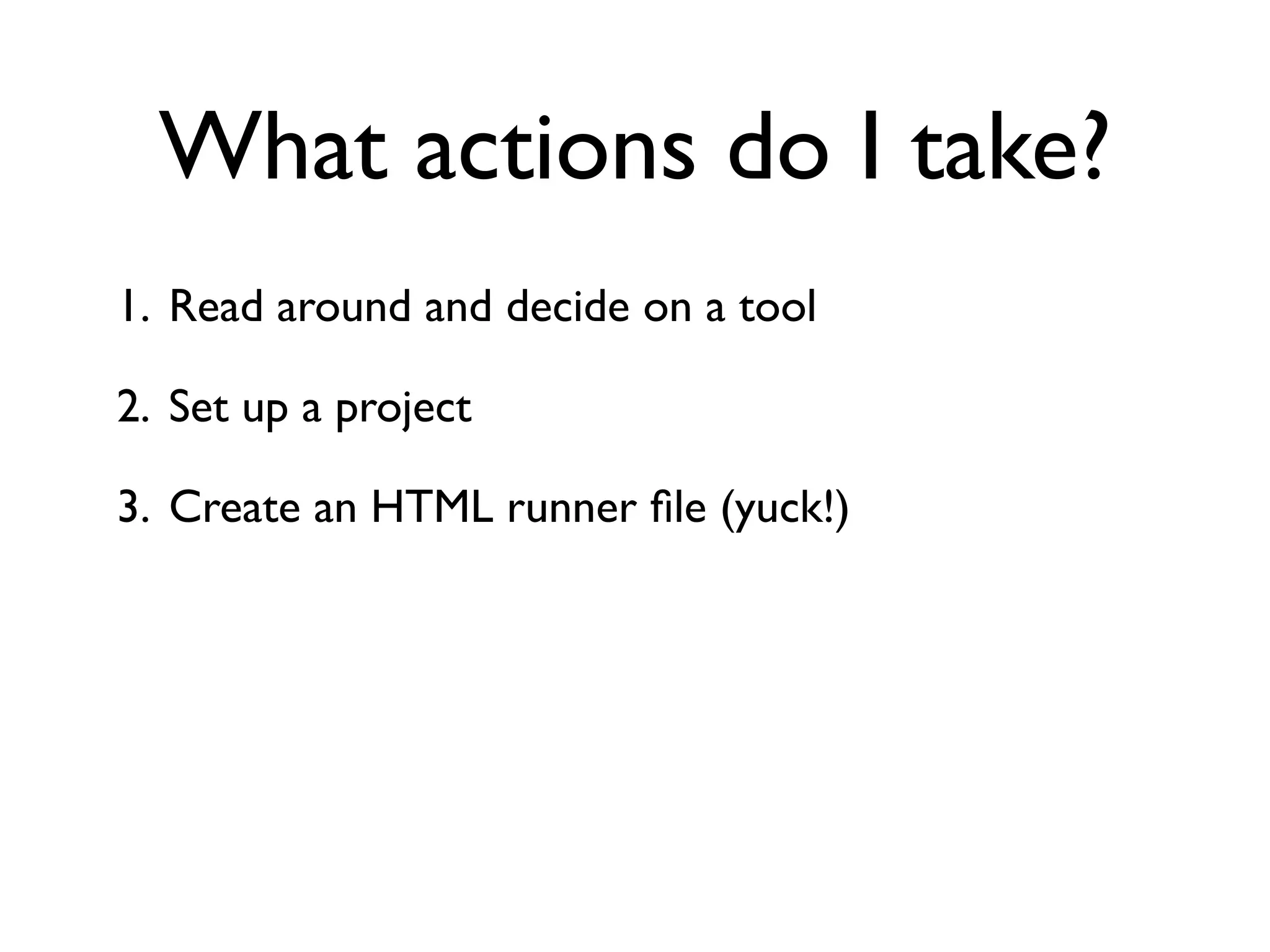 What actions do I take?

1. Read around and decide on a tool

2. Set up a project

3. Create an HTML runner file (yuck!)